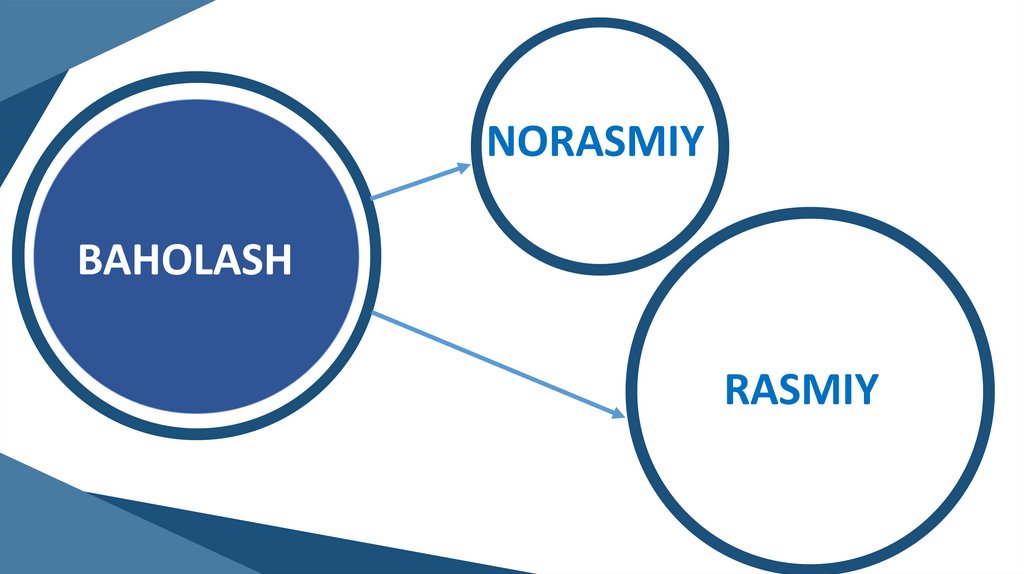 BAHOLASH

NORASMIY

RASMIY